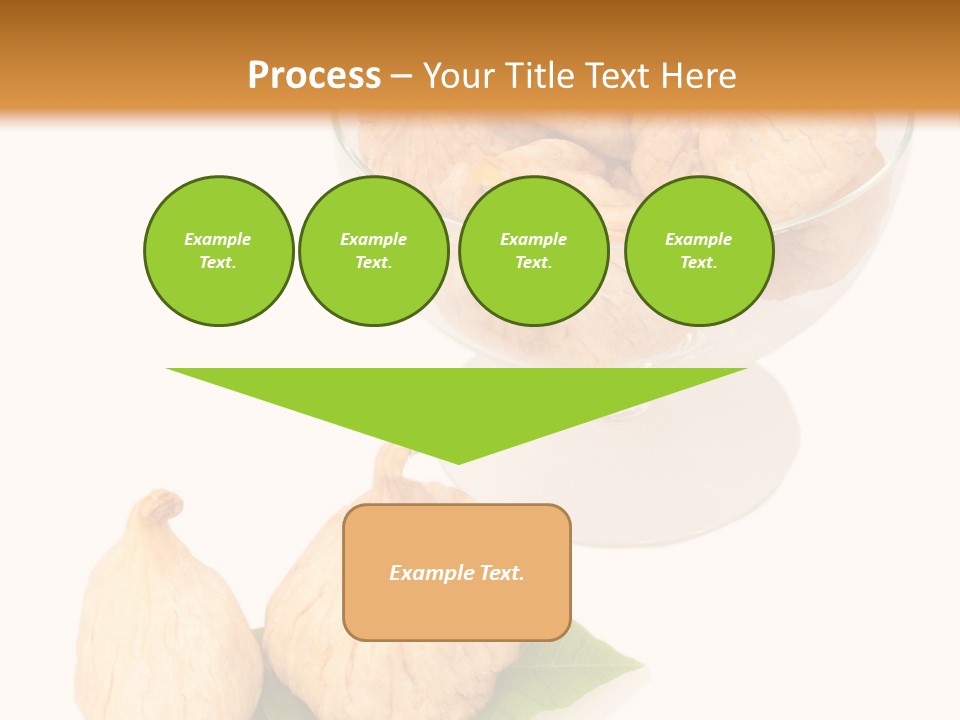 Process – Your Title Text Here

Example Text.

Example Text.

Example Text.

Example Text.

Example Text.